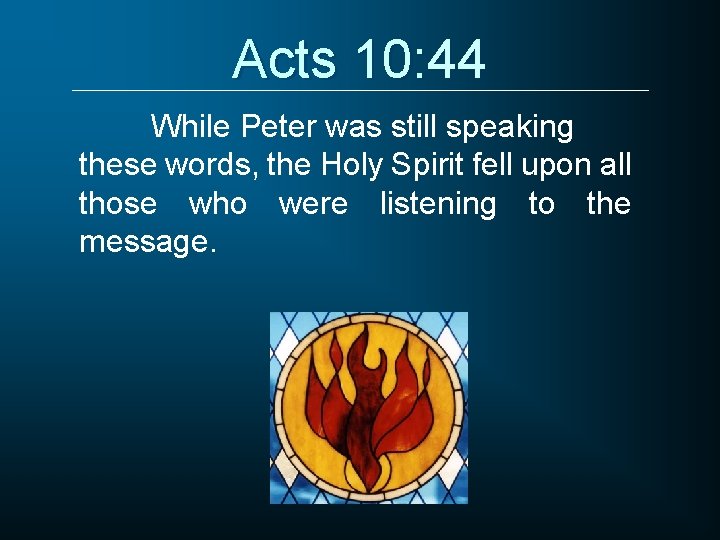 Acts 10:44

While Peter was still speaking these words, the Holy Spirit fell upon all those who were listening to the message.